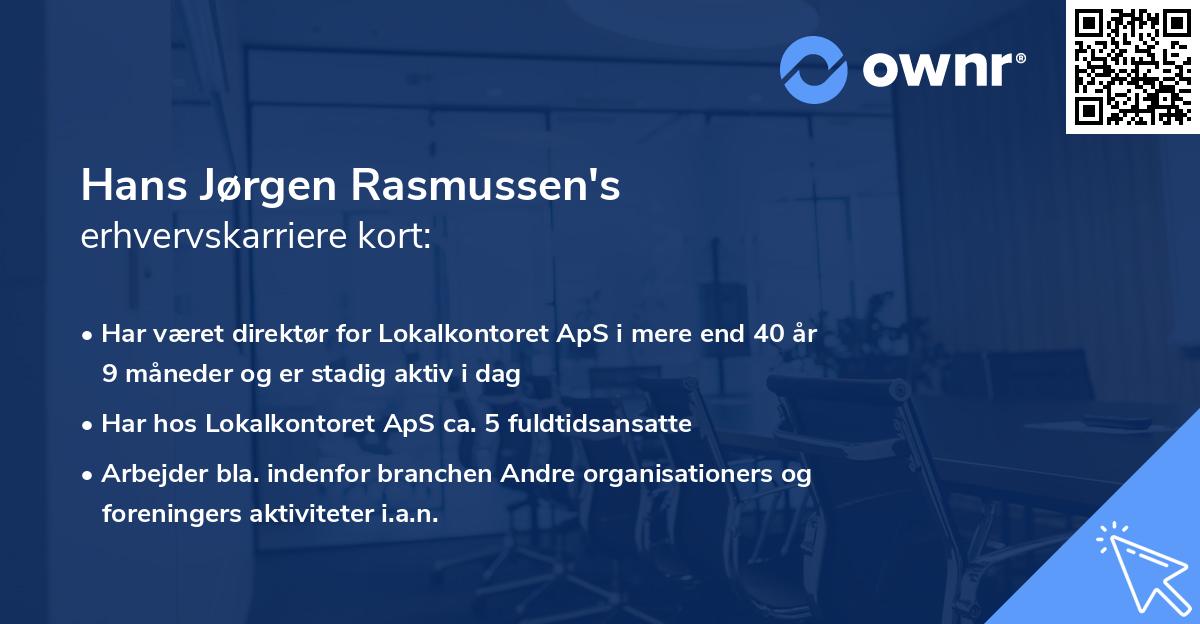 ownr®

Hans Jørgen Rasmussen's
erhvervskarriere kort:

• Har været direktør for Lokalkontoret ApS i mere end 40 år 9 måneder og er stadig aktiv i dag
• Har hos Lokalkontoret ApS ca. 5 fuldtidsansatte
• Arbejder bla. indenfor branchen Andre organisationers og foreningers aktiviteter i.a.n.